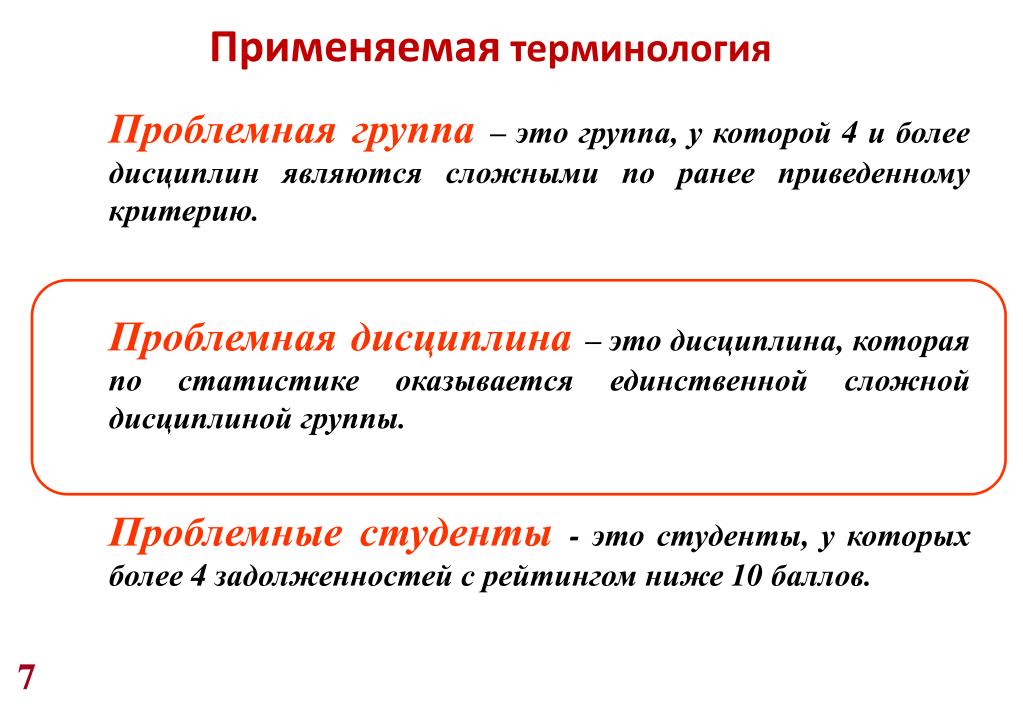 Применяемая терминология

Проблемная группа – это группа, у которой 4 и более дисциплин являются сложными по ранее приведенному критерию.

Проблемная дисциплина – это дисциплина, которая по статистике оказывается единственной сложной дисциплиной группы.

Проблемные студенты - это студенты, у которых более 4 задолженностей с рейтингом ниже 10 баллов.

7